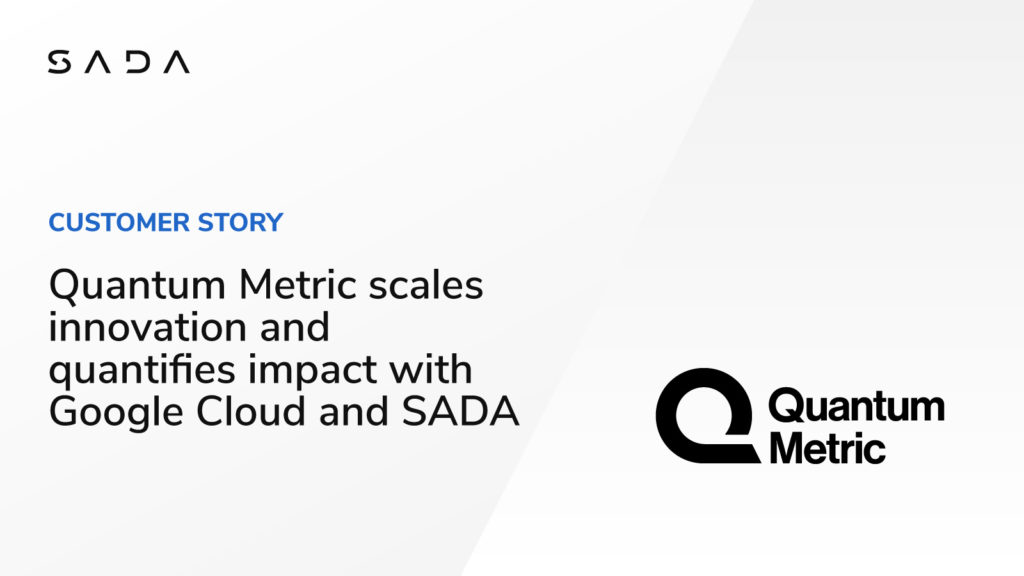 SADA

CUSTOMER STORY

Quantum Metric scales innovation and quantifies impact with Google Cloud and SADA

Quantum Metric